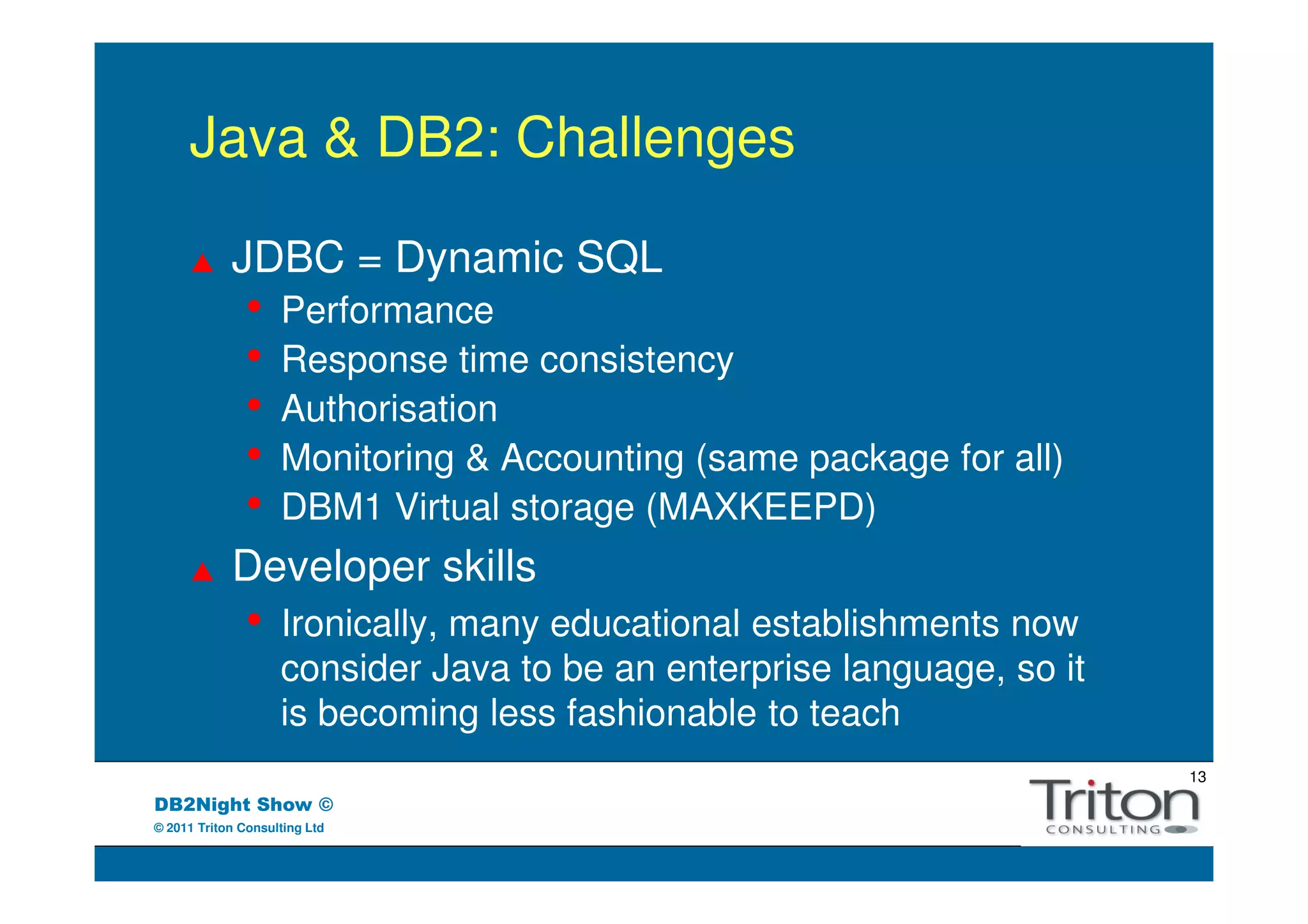 Java & DB2: Challenges

▲ JDBC = Dynamic SQL
• Performance
• Response time consistency
• Authorisation
• Monitoring & Accounting (same package for all)
• DBM1 Virtual storage (MAXKEEPD)

▲ Developer skills
• Ironically, many educational establishments now consider Java to be an enterprise language, so it is becoming less fashionable to teach

13

DB2Night Show ©
© 2011 Triton Consulting Ltd

Triton
CONSULTING